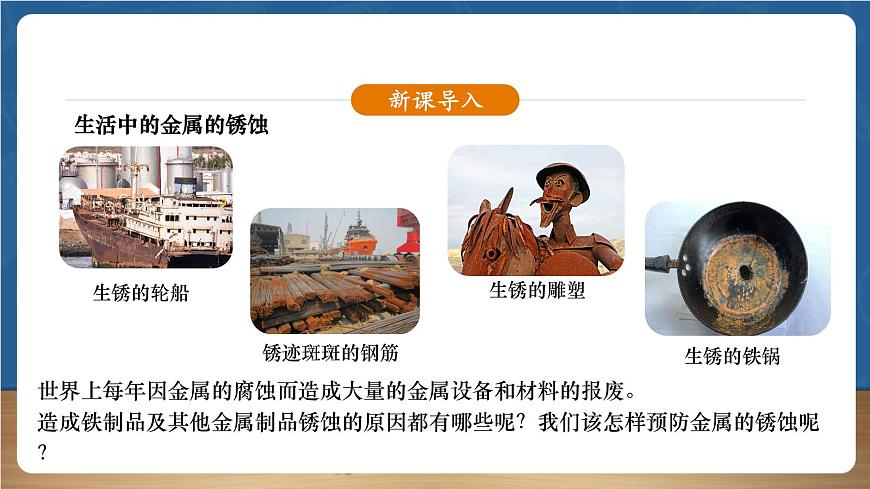 新课导入

生活中的金属的锈蚀

生锈的轮船

锈迹斑斑的钢筋

生锈的雕塑

生锈的铁锅

世界上每年因金属的腐蚀而造成大量的金属设备和材料的报废。

造成铁制品及其他金属制品锈蚀的原因都有哪些呢？我们该怎样预防金属的锈蚀呢？